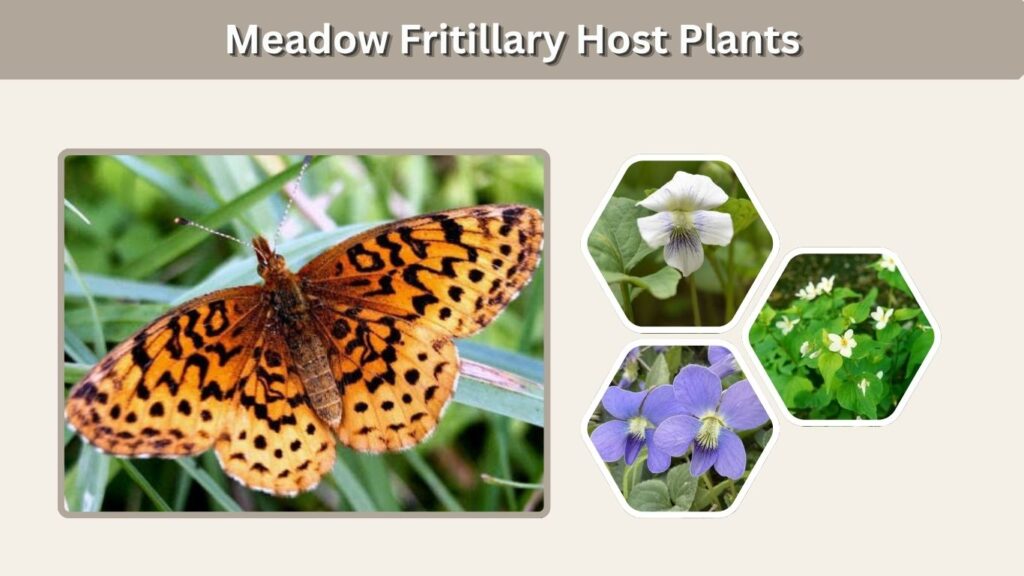 Meadow Fritillary Host Plants